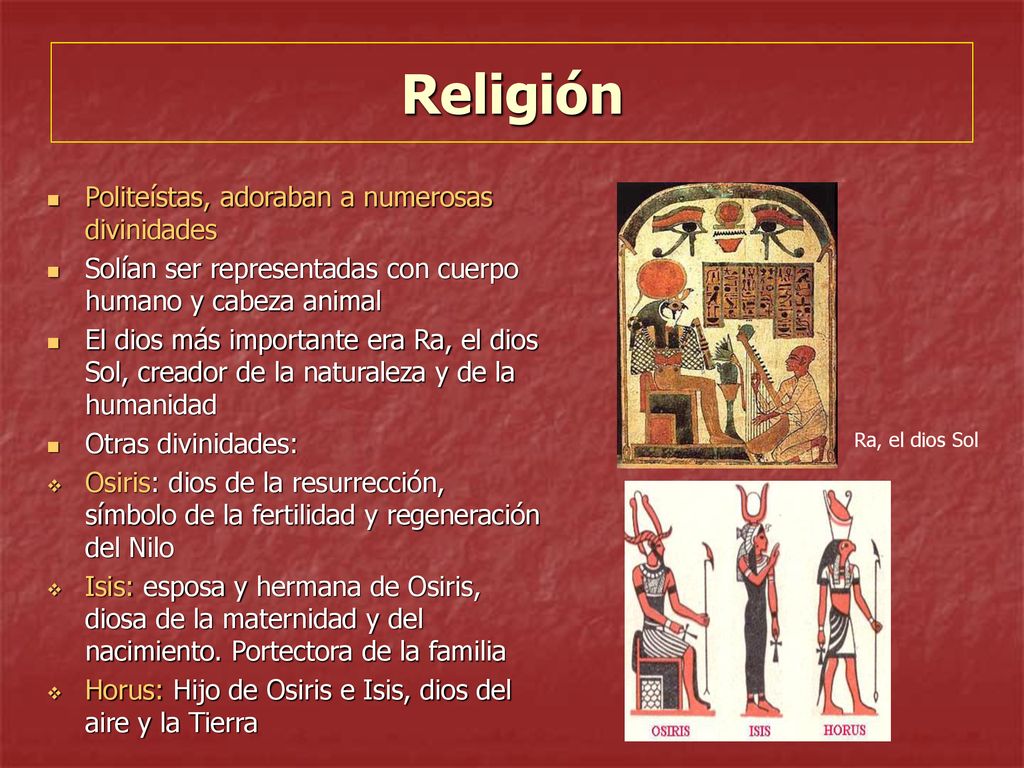 Religión

- Politeístas, adoraban a numerosas divinidades
- Solían ser representadas con cuerpo humano y cabeza animal
- El dios más importante era Ra, el dios Sol, creador de la naturaleza y de la humanidad
- Otras divinidades:
- Osiris: dios de la resurrección, símbolo de la fertilidad y regeneración del Nilo
- Isis: esposa y hermana de Osiris, diosa de la maternidad y del nacimiento. Portectora de la familia
- Horus: Hijo de Osiris e Isis, dios del aire y la Tierra

Ra, el dios Sol

OSIRIS ISIS HORUS